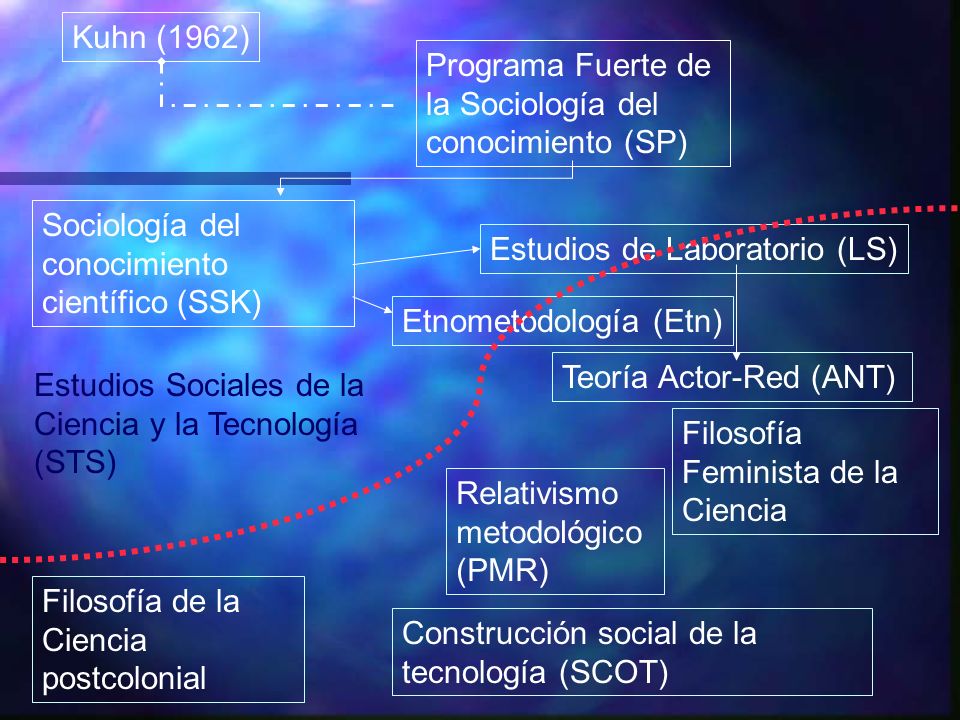 Kuhn (1962)

Programa Fuerte de la Sociología del conocimiento (SP)

Sociología del conocimiento científico (SSK)

Estudios de Laboratorio (LS)

Etnometodología (Etn)

Teoría Actor-Red (ANT)

Estudios Sociales de la Ciencia y la Tecnología (STS)

Filosofía Feminista de la Ciencia

Relativismo metodológico (PMR)

Filosofía de la Ciencia postcolonial

Construcción social de la tecnología (SCOT)